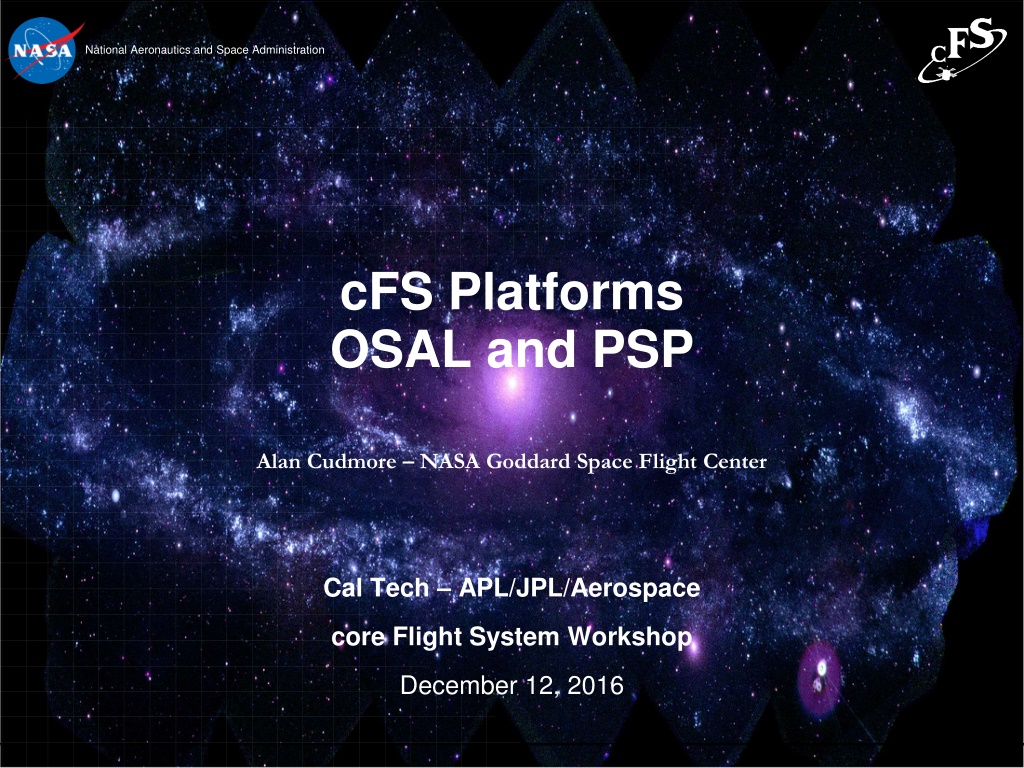 NASA

National Aeronautics and Space Administration

cFS

cFS Platforms
OSAL and PSP

Alan Cudmore – NASA Goddard Space Flight Center

Cal Tech – APL/JPL/Aerospace

core Flight System Workshop

December 12, 2016